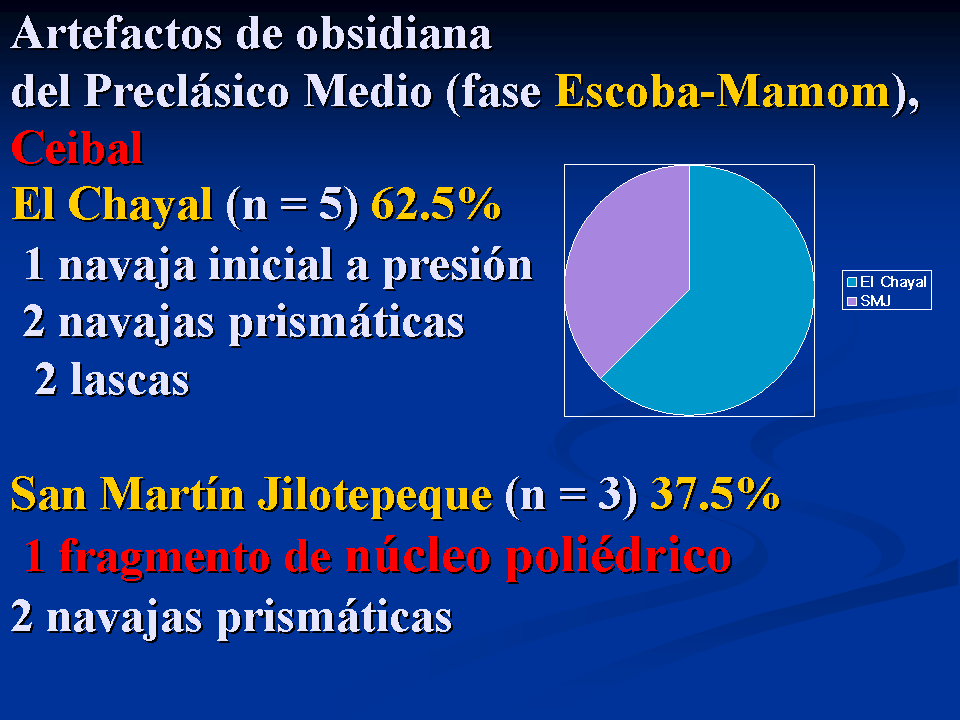 Artefactos de obsidiana
del Preclásico Medio (fase Escoba-Mamom), Ceibal

El Chayal (n = 5) 62.5%
1 navaja inicial a presión
2 navajas prismáticas
2 lascas

El Chayal
SMJ

San Martín Jilotepeque (n = 3) 37.5%
1 fragmento de núcleo poliédrico
2 navajas prismáticas